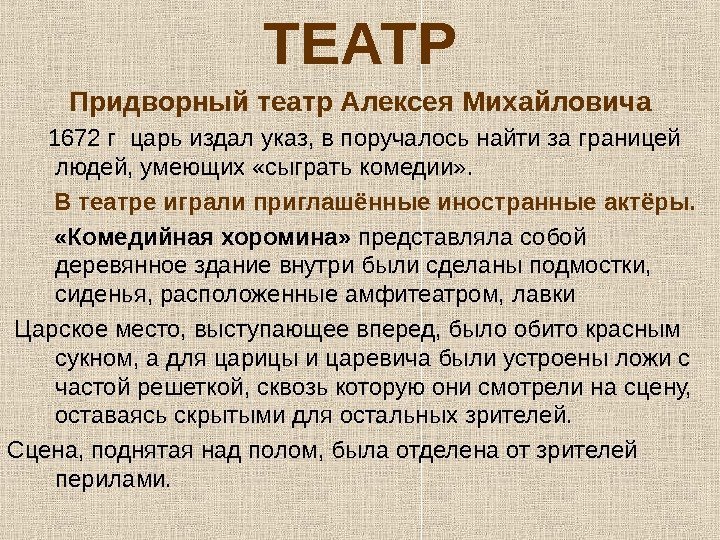 ТЕАТР

Придворный театр Алексея Михайловича

1672 г царь издал указ, в поручалось найти за границей людей, умеющих «сыграть комедии».

В театре играли приглашённые иностранные актёры.

«Комедийная хоромина» представляла собой деревянное здание внутри были сделаны подмостки, сиденья, расположенные амфитеатром, лавки

Царское место, выступающее вперед, было обито красным сукном, а для царицы и царевича были устроены ложи с частой решеткой, сквозь которую они смотрели на сцену, оставаясь скрытыми для остальных зрителей.

Сцена, поднятая над полом, была отделена от зрителей перилами.